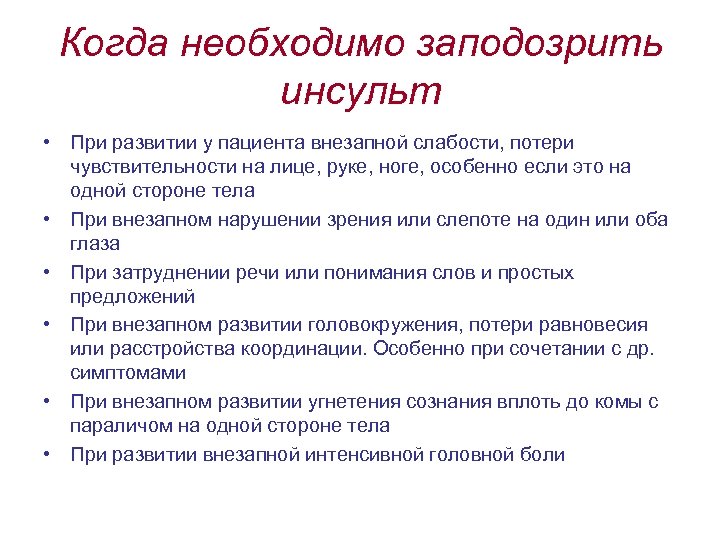 Когда необходимо заподозрить инсульт

• При развитии у пациента внезапной слабости, потери чувствительности на лице, руке, ноге, особенно если это на одной стороне тела
• При внезапном нарушении зрения или слепоте на один или оба глаза
• При затруднении речи или понимания слов и простых предложений
• При внезапном развитии головокружения, потери равновесия или расстройства координации. Особенно при сочетании с др. симптомами
• При внезапном развитии угнетения сознания вплоть до комы с параличом на одной стороне тела
• При развитии внезапной интенсивной головной боли